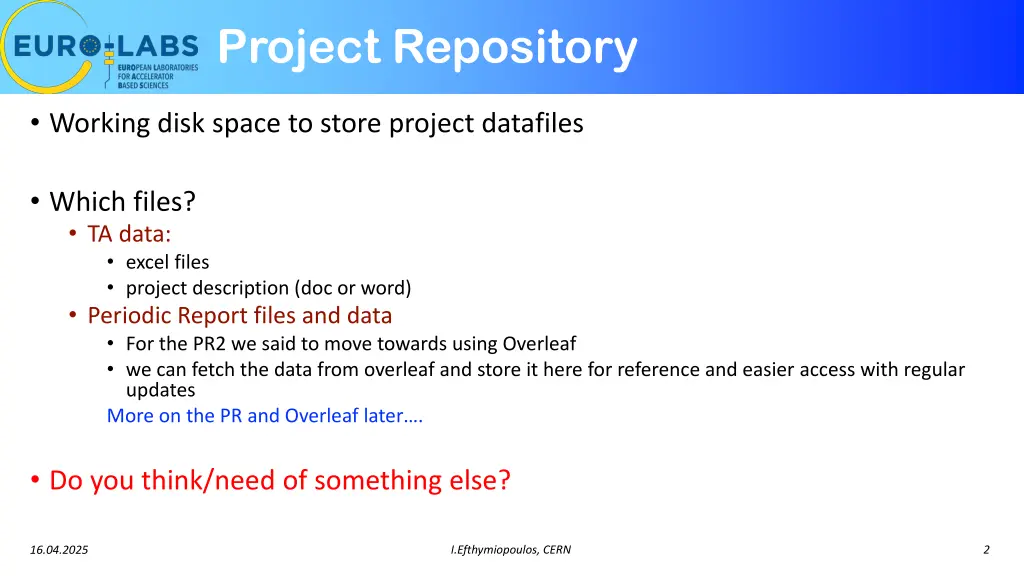 EURO-LABS
EUROPEAN LABORATORIES FOR ACCELERATOR BASED SCIENCES

Project Repository

• Working disk space to store project datafiles

• Which files?
• TA data:
• excel files
• project description (doc or word)
• Periodic Report files and data
• For the PR2 we said to move towards using Overleaf
• we can fetch the data from overleaf and store it here for reference and easier access with regular updates
More on the PR and Overleaf later….

• Do you think/need of something else?

16.04.2025

I.Efthymiopoulos, CERN

2